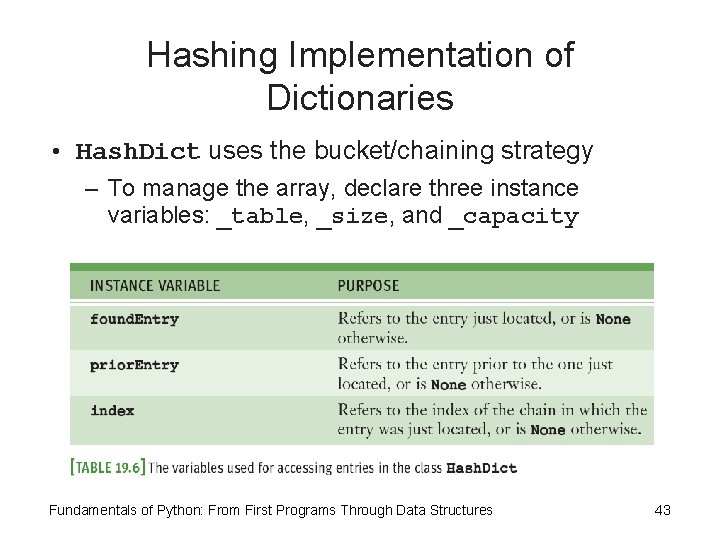 Hashing Implementation of Dictionaries

• HashDict uses the bucket/chaining strategy
– To manage the array, declare three instance variables: _table, _size, and _capacity

| INSTANCE VARIABLE | PURPOSE |
|---|---|
| foundEntry | Refers to the entry just located, or is None otherwise. |
| priorEntry | Refers to the entry prior to the one just located, or is None otherwise. |
| index | Refers to the index of the chain in which the entry was just located, or is None otherwise. |

[TABLE 19.6] The variables used for accessing entries in the class HashDict

Fundamentals of Python: From First Programs Through Data Structures 43